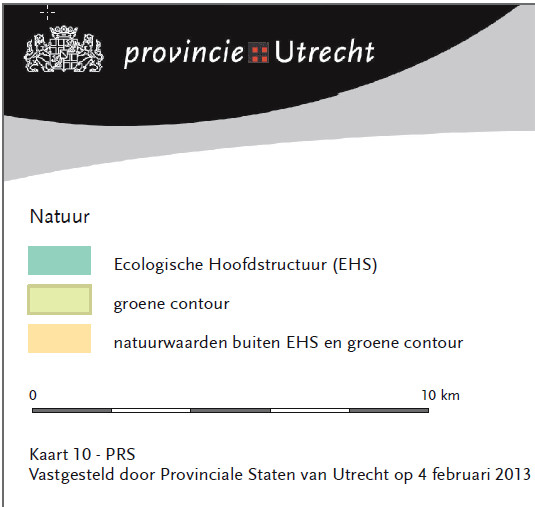 provincie Utrecht

Natuur

Ecologische Hoofdstructuur (EHS)

groene contour

natuurwaarden buiten EHS en groene contour

0

10 km

Kaart 10 - PRS
Vastgesteld door Provinciale Staten van Utrecht op 4 februari 2013